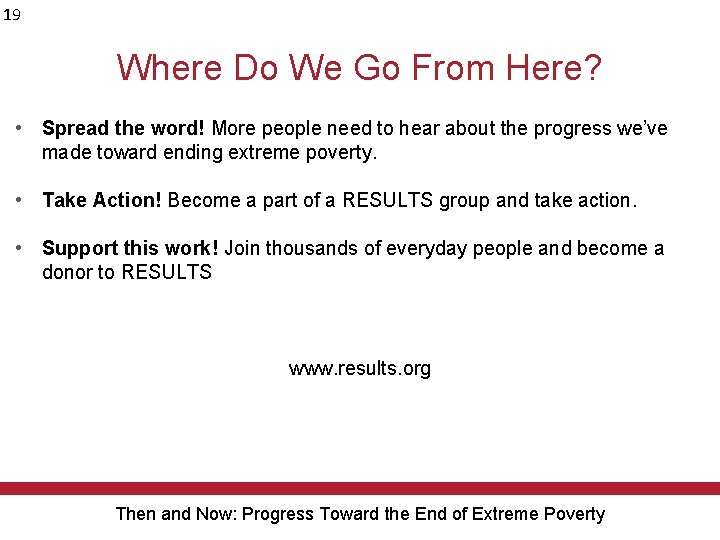 19

Where Do We Go From Here?

• Spread the word! More people need to hear about the progress we've made toward ending extreme poverty.

• Take Action! Become a part of a RESULTS group and take action.

• Support this work! Join thousands of everyday people and become a donor to RESULTS

www.results.org

Then and Now: Progress Toward the End of Extreme Poverty